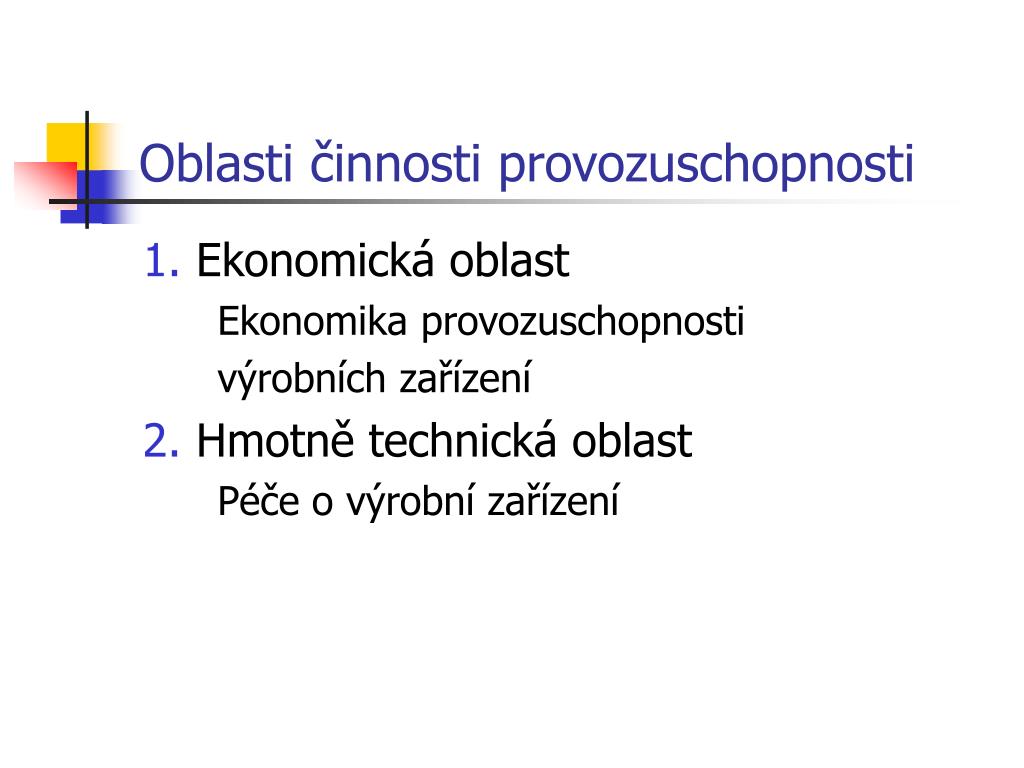 Oblasti činnosti provozuschopnosti

1. Ekonomická oblast
Ekonomika provozuschopnosti výrobních zařízení

2. Hmotně technická oblast
Péče o výrobní zařízení